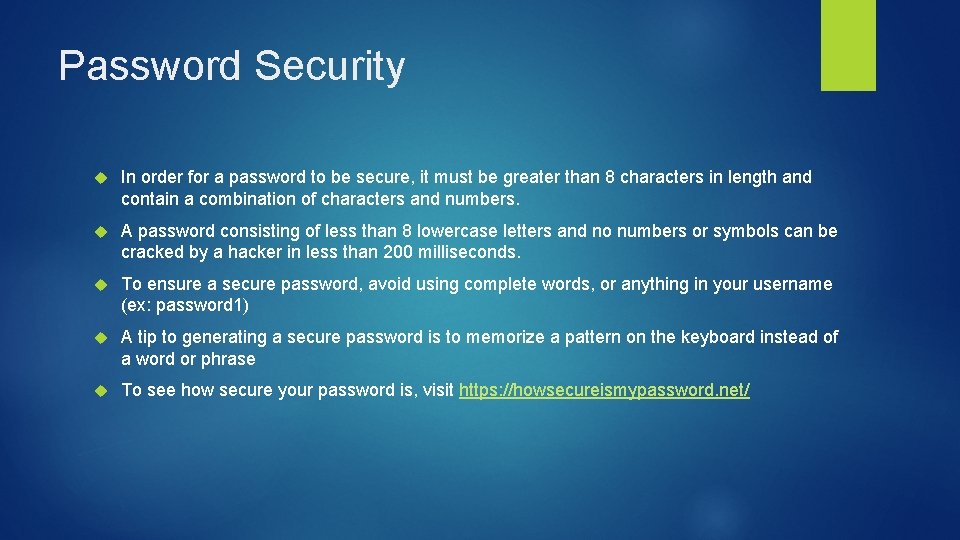 Password Security

In order for a password to be secure, it must be greater than 8 characters in length and contain a combination of characters and numbers.

A password consisting of less than 8 lowercase letters and no numbers or symbols can be cracked by a hacker in less than 200 milliseconds.

To ensure a secure password, avoid using complete words, or anything in your username (ex: password1)

A tip to generating a secure password is to memorize a pattern on the keyboard instead of a word or phrase

To see how secure your password is, visit https://howsecureismypassword.net/